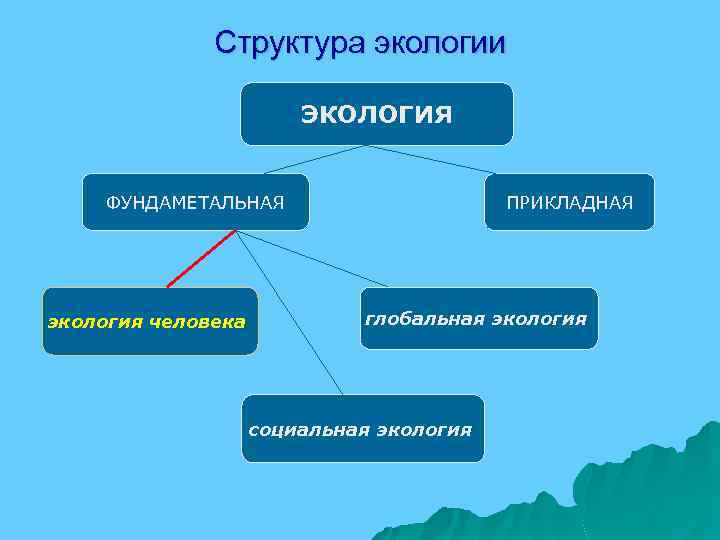 Структура экологии

экология

ФУНДАМЕТАЛЬНАЯ

ПРИКЛАДНАЯ

экология человека

глобальная экология

социальная экология